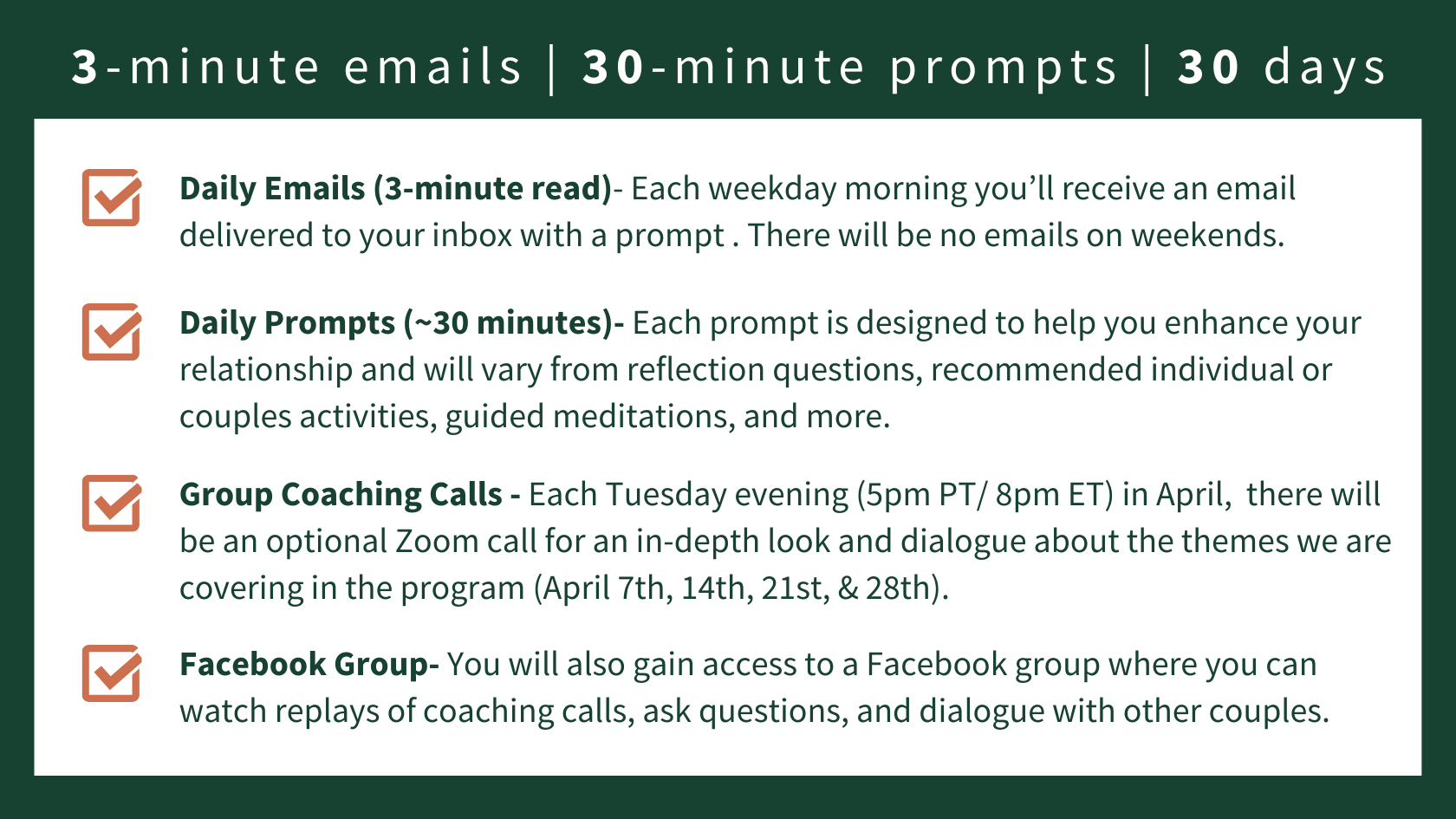 3-minute emails | 30-minute prompts | 30 days

Daily Emails (3-minute read)- Each weekday morning you'll receive an email delivered to your inbox with a prompt . There will be no emails on weekends.

Daily Prompts (~30 minutes)- Each prompt is designed to help you enhance your relationship and will vary from reflection questions, recommended individual or couples activities, guided meditations, and more.

Group Coaching Calls - Each Tuesday evening (5pm PT/ 8pm ET) in April, there will be an optional Zoom call for an in-depth look and dialogue about the themes we are covering in the program (April 7th, 14th, 21st, & 28th).

Facebook Group- You will also gain access to a Facebook group where you can watch replays of coaching calls, ask questions, and dialogue with other couples.